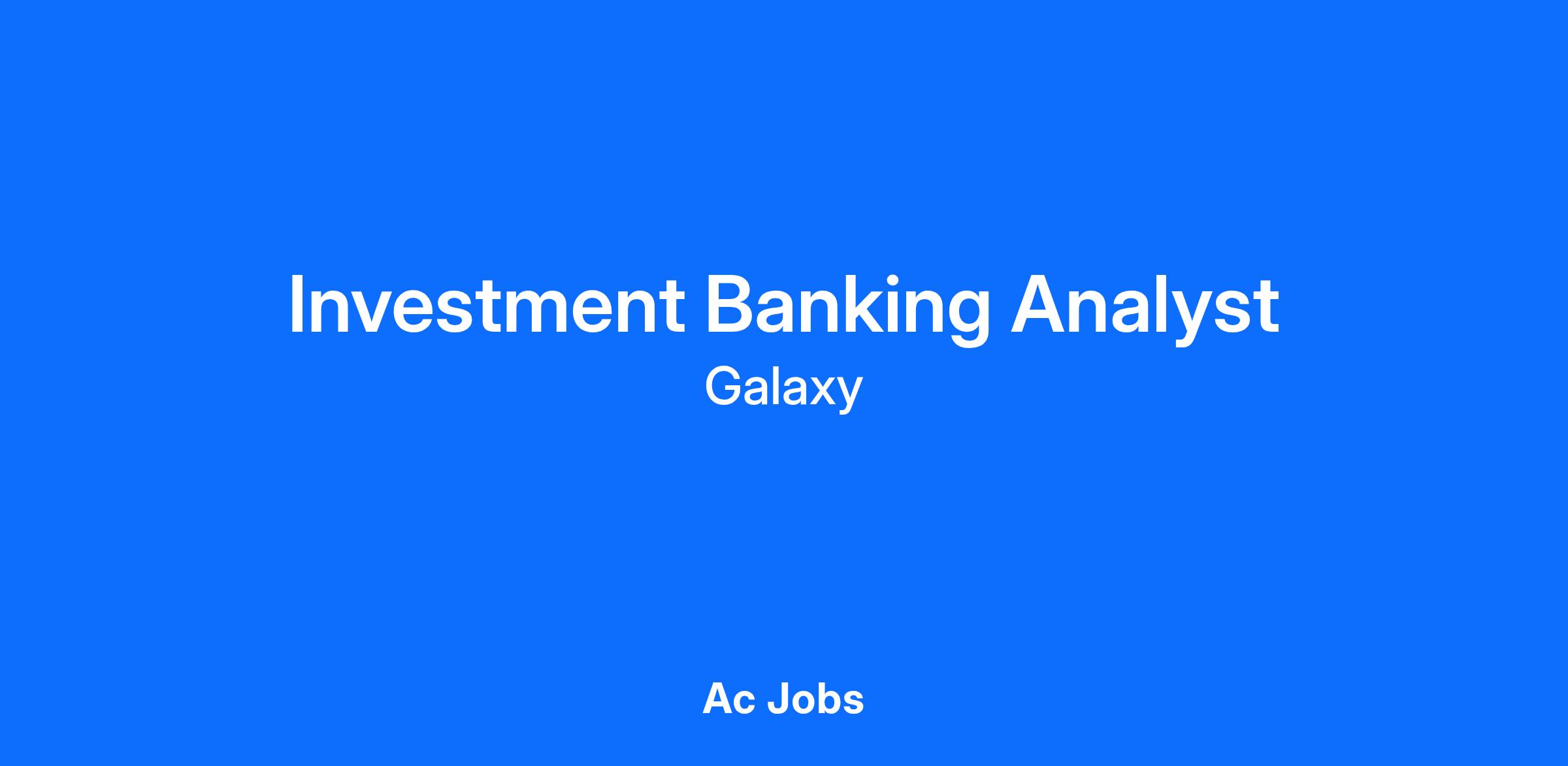 Investment Banking Analyst
Galaxy

Ac Jobs